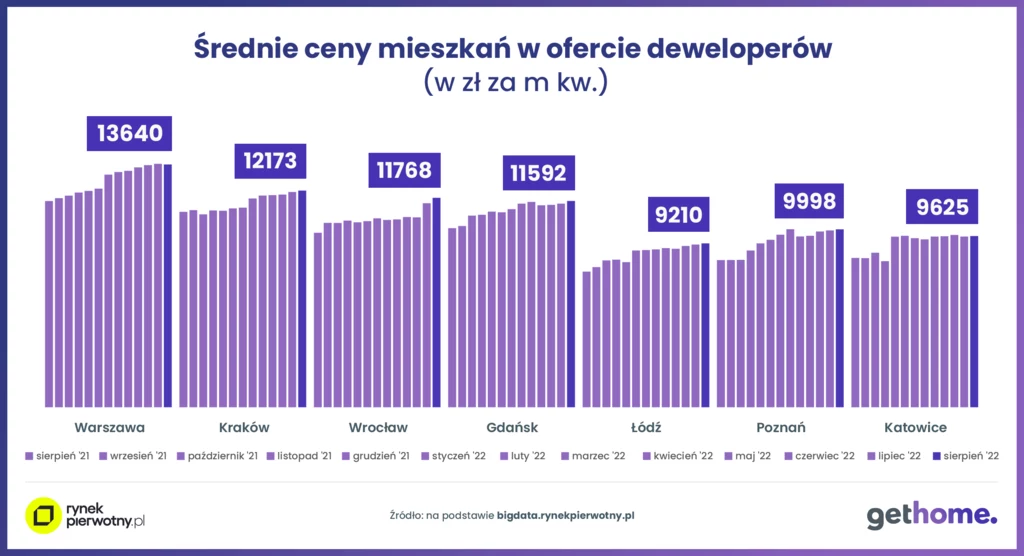 Średnie ceny mieszkań w ofercie deweloperów
(w zł za m kw.)

13640
12173
11768
11592
9210
9998
9625

Warszawa
Kraków
Wrocław
Gdańsk
Łódź
Poznań
Katowice

sierpień '21 wrzesień '21 październik '21 listopad '21 grudzień '21 styczeń '22 luty '22 marzec '22 kwiecień '22 maj '22 czerwiec '22 lipiec '22 sierpień '22

rynek pierwotny.pl

Źródło: na podstawie bigdata.rynekpierwotny.pl

gethome.